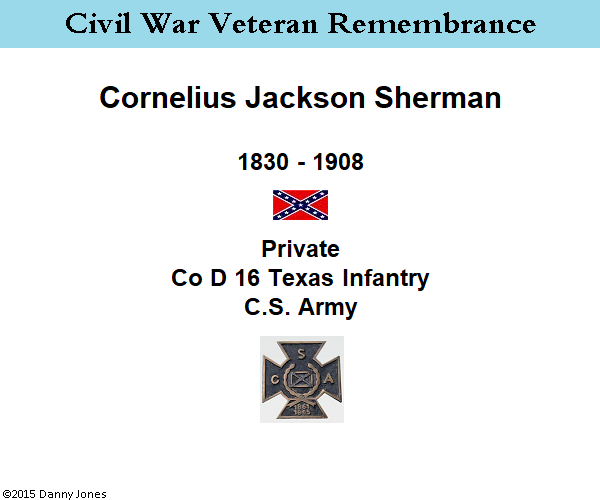 Civil War Veteran Remembrance

Cornelius Jackson Sherman

1830 - 1908

Private
Co D 16 Texas Infantry
C.S. Army

S
C A
1861
1865

©2015 Danny Jones